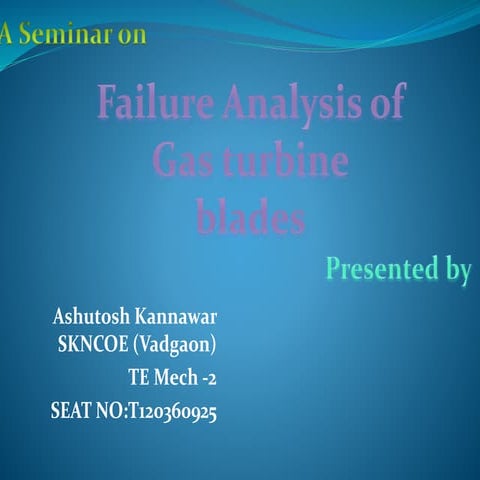 A Seminar on

Failure Analysis of Gas turbine blades

Presented by

Ashutosh Kannawar
SKNCOE (Vadgaon)
TE Mech -2
SEAT NO:T120360925